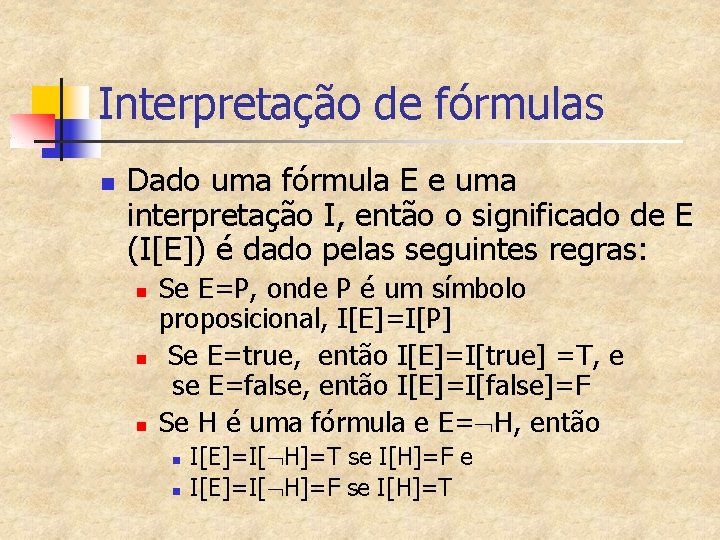 Interpretação de fórmulas

Dado uma fórmula E e uma interpretação I, então o significado de E (I[E]) é dado pelas seguintes regras:

Se E=P, onde P é um símbolo proposicional, I[E]=I[P]

Se E=true, então I[E]=I[true] =T, e se E=false, então I[E]=I[false]=F

Se H é uma fórmula e E=$\neg$H, então

I[E]=I[$\neg$H]=T se I[H]=F e

I[E]=I[$\neg$H]=F se I[H]=T